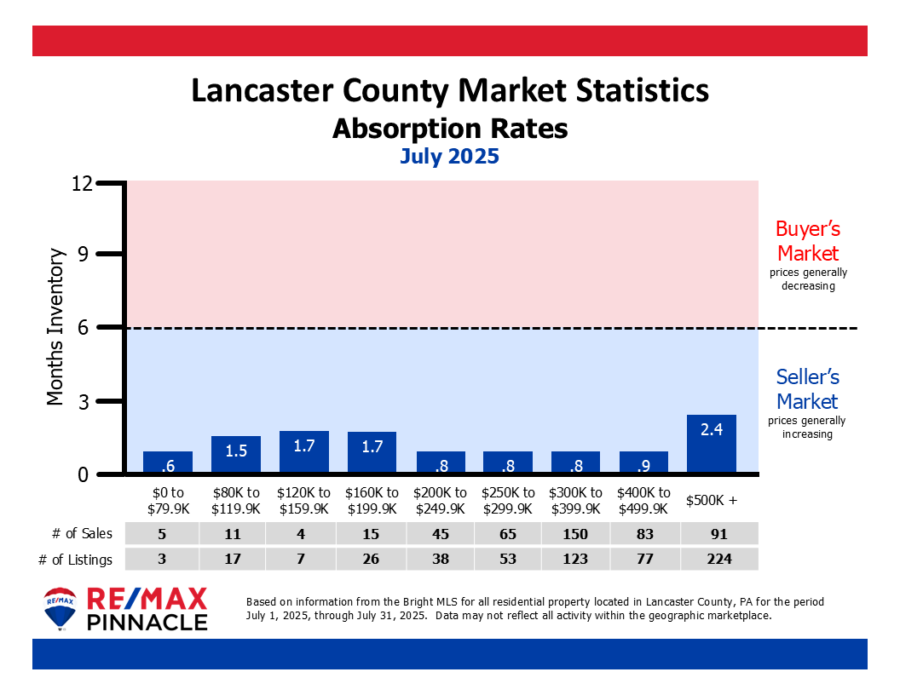 Lancaster County Market Statistics
Absorption Rates
July 2025

Months Inventory

12
9
6
3
0

Buyer's Market
prices generally decreasing

Seller's Market
prices generally increasing

.6
1.5
1.7
1.7
.8
.8
.8
.9
2.4

| | \$0 to \$79.9K | \$80K to \$119.9K | \$120K to \$159.9K | \$160K to \$199.9K | \$200K to \$249.9K | \$250K to \$299.9K | \$300K to \$399.9K | \$400K to \$499.9K | \$500K + |
|---|---|---|---|---|---|---|---|---|---|
| # of Sales | 5 | 11 | 4 | 15 | 45 | 65 | 150 | 83 | 91 |
| # of Listings | 3 | 17 | 7 | 26 | 38 | 53 | 123 | 77 | 224 |

RE/MAX
RE/MAX PINNACLE

Based on information from the Bright MLS for all residential property located in Lancaster County, PA for the period July 1, 2025, through July 31, 2025. Data may not reflect all activity within the geographic marketplace.